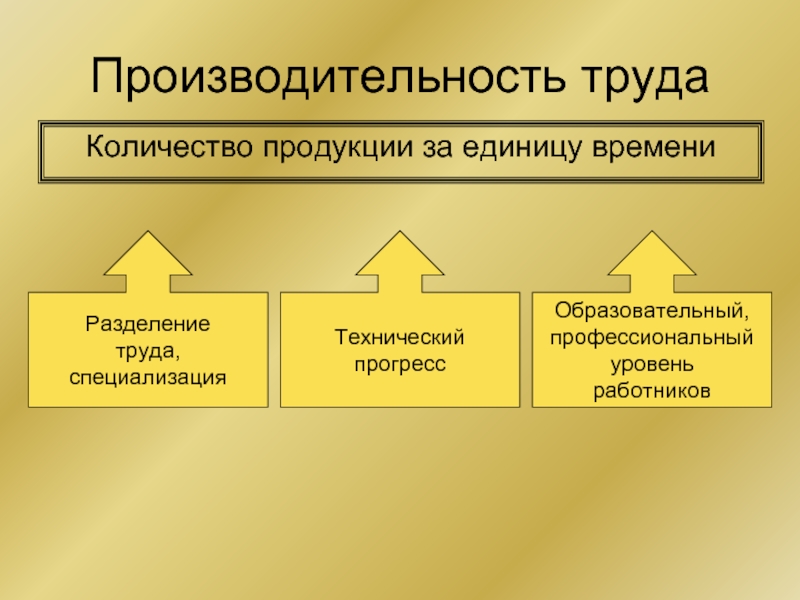 Производительность труда

Количество продукции за единицу времени

Разделение труда, специализация

Технический прогресс

Образовательный, профессиональный уровень работников